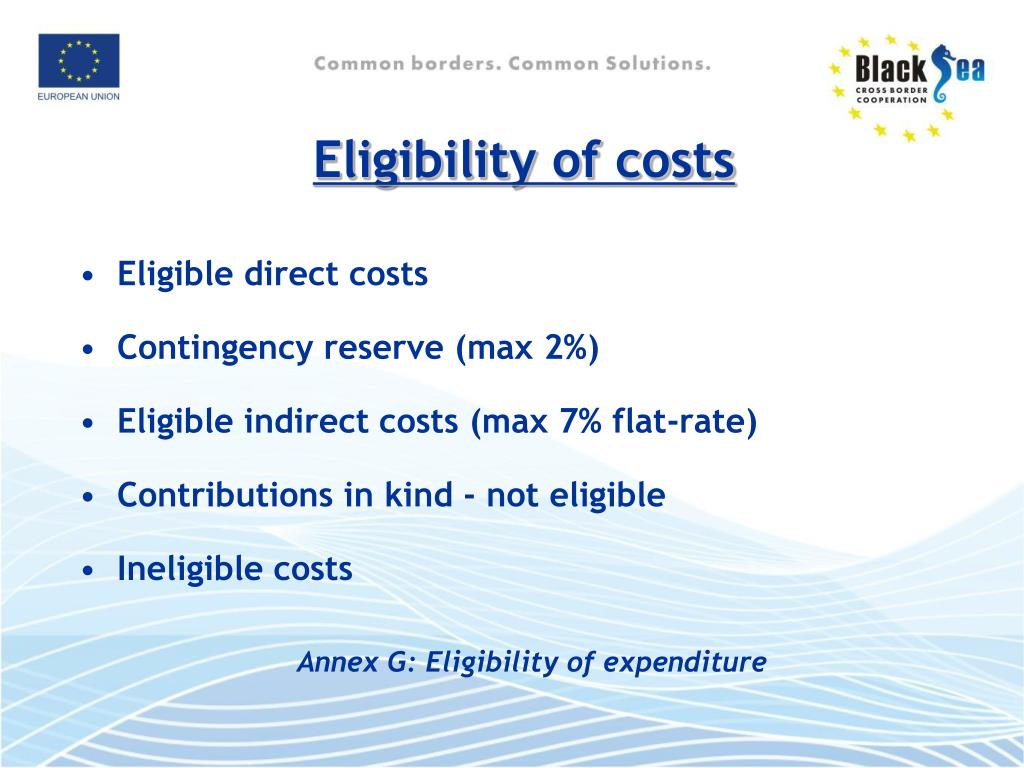 EUROPEAN UNION

Common borders. Common Solutions.

Black Sea
CROSS BORDER COOPERATION

Eligibility of costs

• Eligible direct costs
• Contingency reserve (max 2%)
• Eligible indirect costs (max 7% flat-rate)
• Contributions in kind - not eligible
• Ineligible costs

Annex G: Eligibility of expenditure